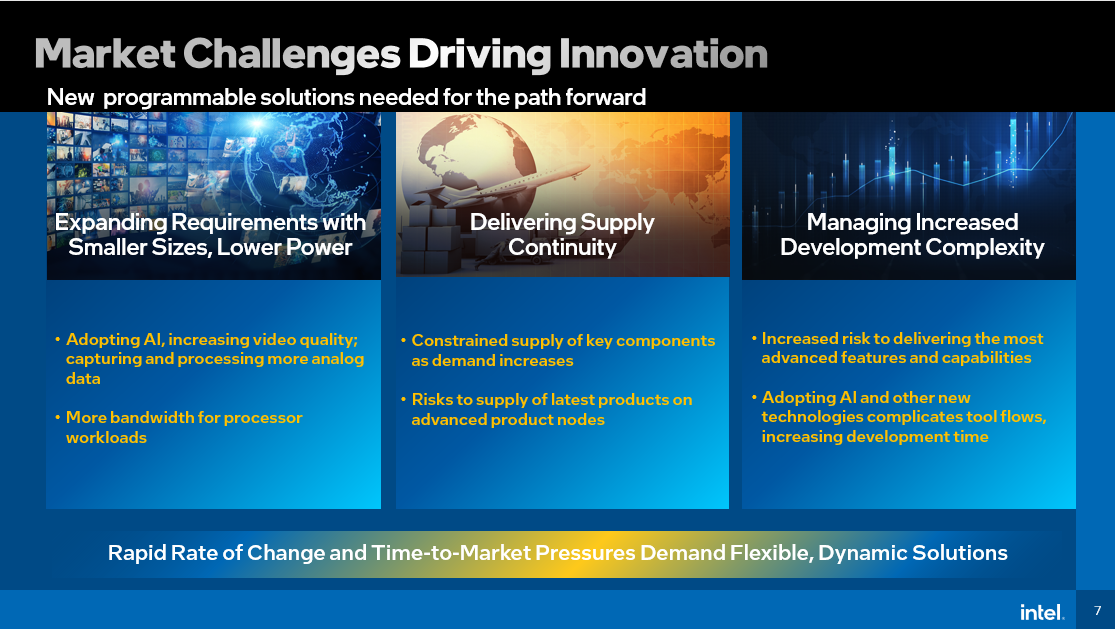 Market Challenges Driving Innovation

New programmable solutions needed for the path forward

Expanding Requirements with Smaller Sizes, Lower Power

• Adopting AI, increasing video quality; capturing and processing more analog data

• More bandwidth for processor workloads

Delivering Supply Continuity

• Constrained supply of key components as demand increases

• Risks to supply of latest products on advanced product nodes

Managing Increased Development Complexity

• Increased risk to delivering the most advanced features and capabilities

• Adopting AI and other new technologies complicates tool flows, increasing development time

Rapid Rate of Change and Time-to-Market Pressures Demand Flexible, Dynamic Solutions

intel.

7